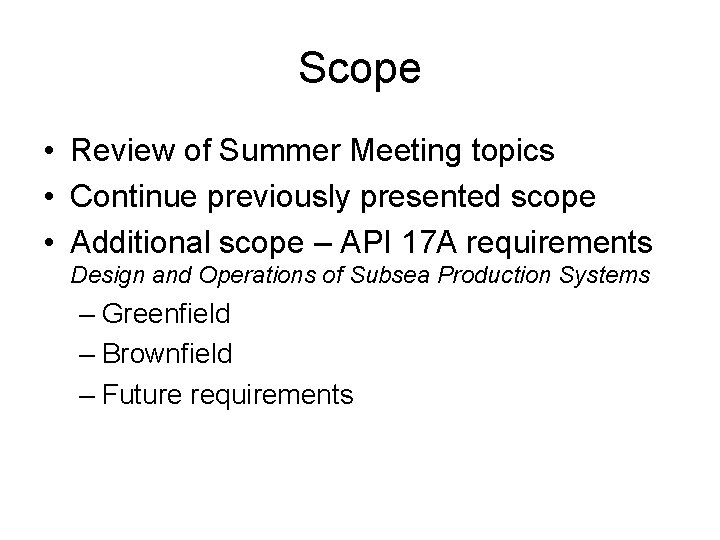 Scope

• Review of Summer Meeting topics
• Continue previously presented scope
• Additional scope – API 17A requirements
Design and Operations of Subsea Production Systems
– Greenfield
– Brownfield
– Future requirements